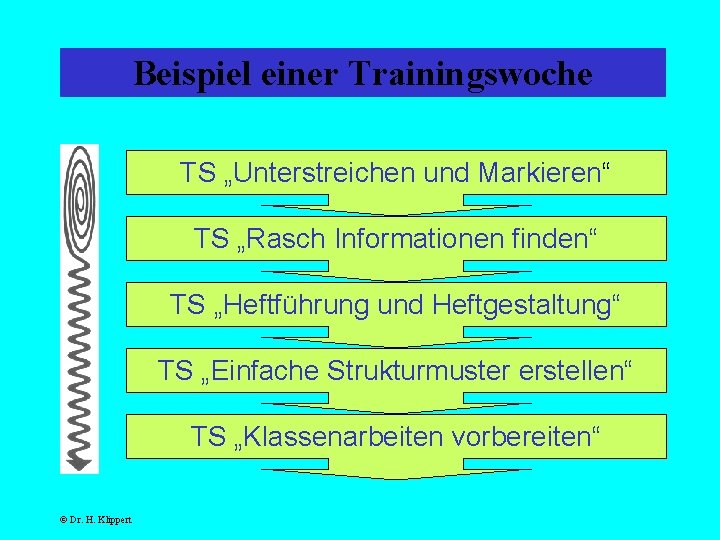 Beispiel einer Trainingswoche

TS „Unterstreichen und Markieren“

TS „Rasch Informationen finden“

TS „Heftführung und Heftgestaltung“

TS „Einfache Strukturmuster erstellen“

TS „Klassenarbeiten vorbereiten“

© Dr. H. Klippert